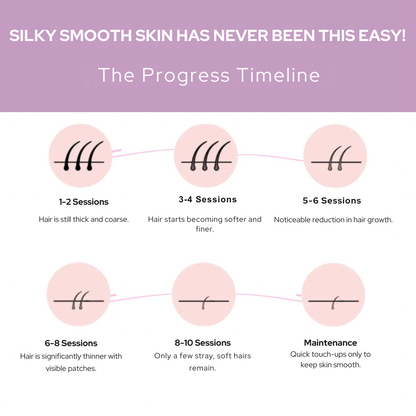 SILKY SMOOTH SKIN HAS NEVER BEEN THIS EASY!

The Progress Timeline

1-2 Sessions

Hair is still thick and coarse.

3-4 Sessions

Hair starts becoming softer and finer.

5-6 Sessions

Noticeable reduction in hair growth.

6-8 Sessions

Hair is significantly thinner with visible patches.

8-10 Sessions

Only a few stray, soft hairs remain.

Maintenance

Quick touch-ups only to keep skin smooth.